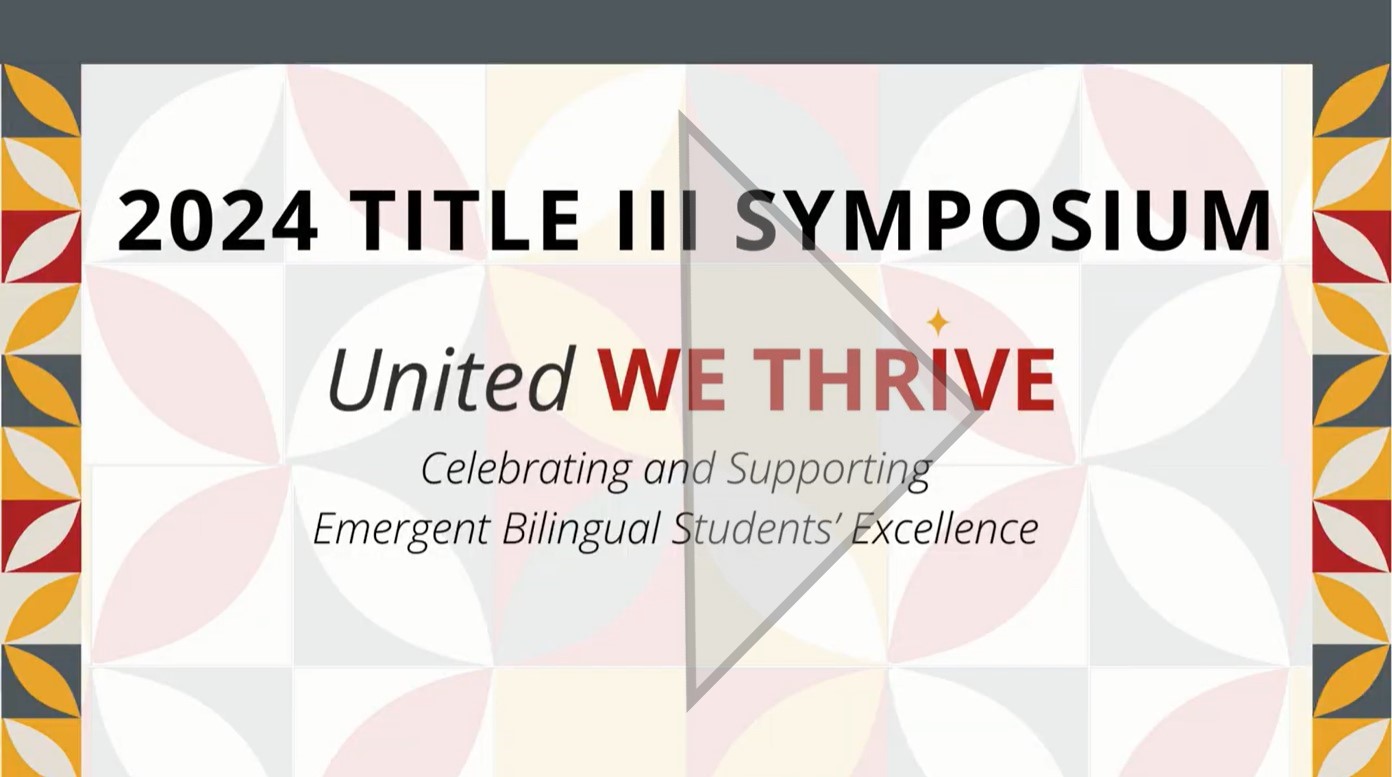 2024 TITLE III SYMPOSIUM

United WE THRIVE

Celebrating and Supporting
Emergent Bilingual Students' Excellence